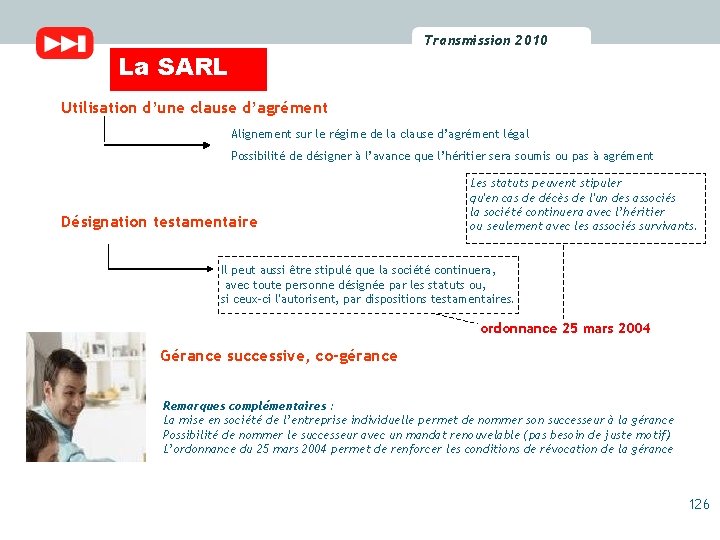 Transmission 2010

La SARL

Utilisation d'une clause d'agrément

Alignement sur le régime de la clause d'agrément légal

Possibilité de désigner à l'avance que l'héritier sera soumis ou pas à agrément

Les statuts peuvent stipuler qu'en cas de décès de l'un des associés la société continuera avec l'héritier ou seulement avec les associés survivants.

Désignation testamentaire

Il peut aussi être stipulé que la société continuera, avec toute personne désignée par les statuts ou, si ceux-ci l'autorisent, par dispositions testamentaires.

ordonnance 25 mars 2004

Gérance successive, co-gérance

Remarques complémentaires :
La mise en société de l'entreprise individuelle permet de nommer son successeur à la gérance
Possibilité de nommer le successeur avec un mandat renouvelable (pas besoin de juste motif)
L'ordonnance du 25 mars 2004 permet de renforcer les conditions de révocation de la gérance

126